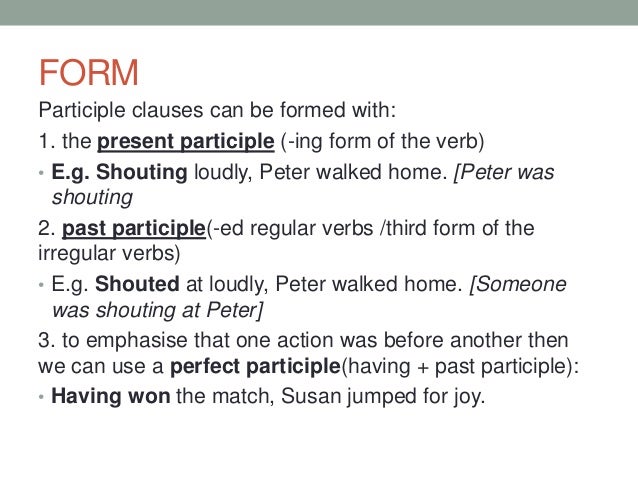 FORM

Participle clauses can be formed with:

1. the present participle (-ing form of the verb)

• E.g. Shouting loudly, Peter walked home. [Peter was shouting

2. past participle(-ed regular verbs /third form of the irregular verbs)

• E.g. Shouted at loudly, Peter walked home. [Someone was shouting at Peter]

3. to emphasise that one action was before another then we can use a perfect participle(having + past participle):

• Having won the match, Susan jumped for joy.